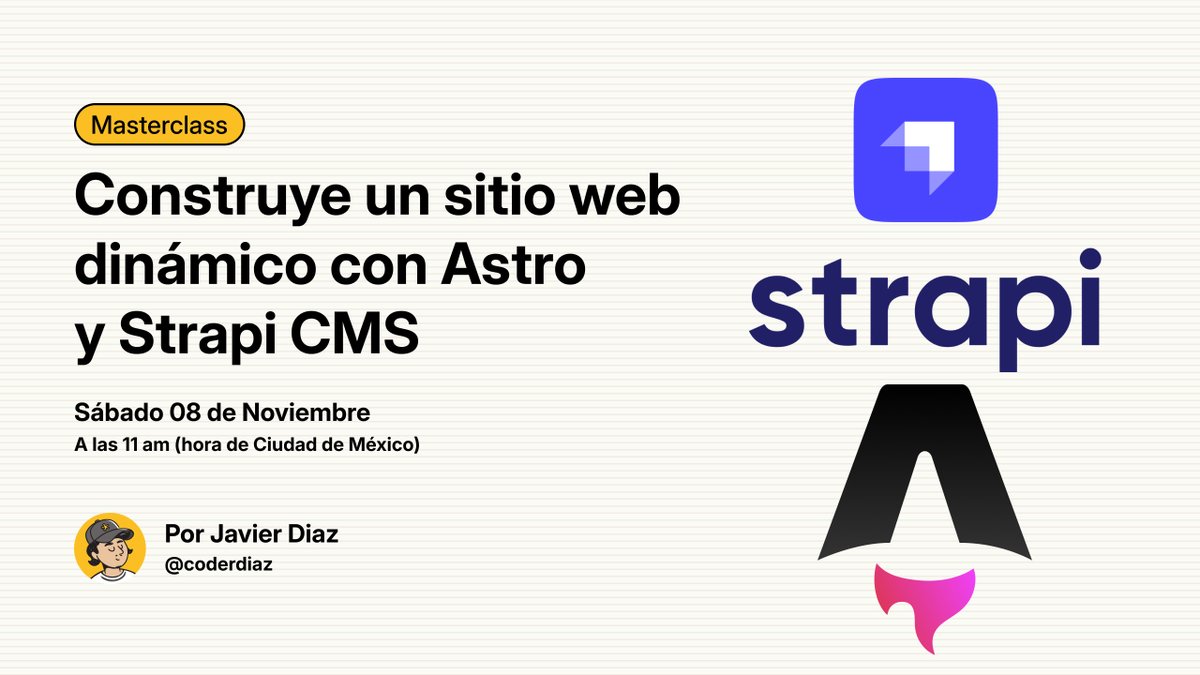 Masterclass

Construye un sitio web dinámico con Astro y Strapi CMS

Sábado 08 de Noviembre
A las 11 am (hora de Ciudad de México)

Por Javier Diaz
@coderdiaz

strapi